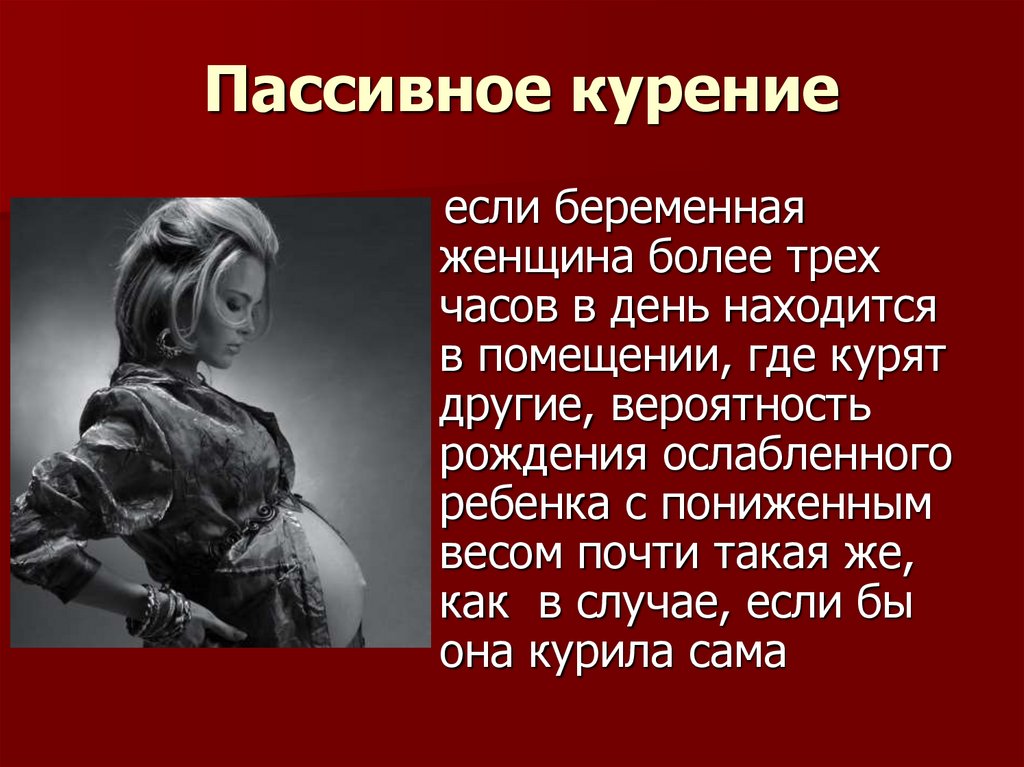 Пассивное курение

если беременная женщина более трех часов в день находится в помещении, где курят другие, вероятность рождения ослабленного ребенка с пониженным весом почти такая же, как  в случае, если бы она курила сама